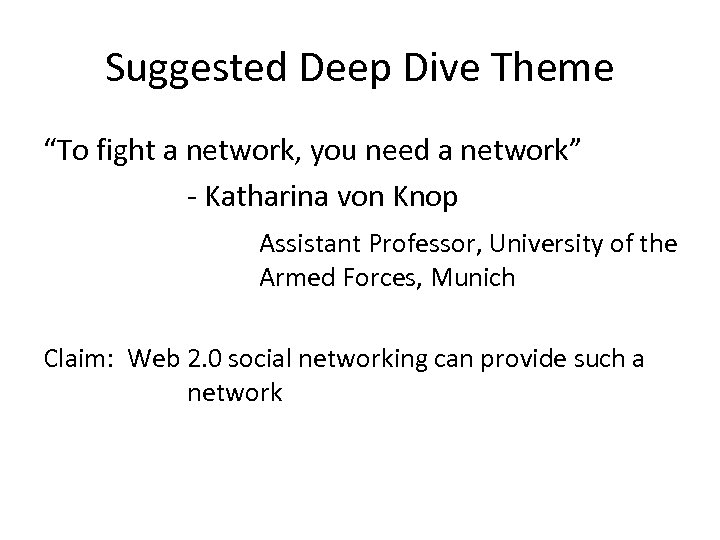 Suggested Deep Dive Theme

“To fight a network, you need a network”

- Katharina von Knop

Assistant Professor, University of the Armed Forces, Munich

Claim: Web 2.0 social networking can provide such a network